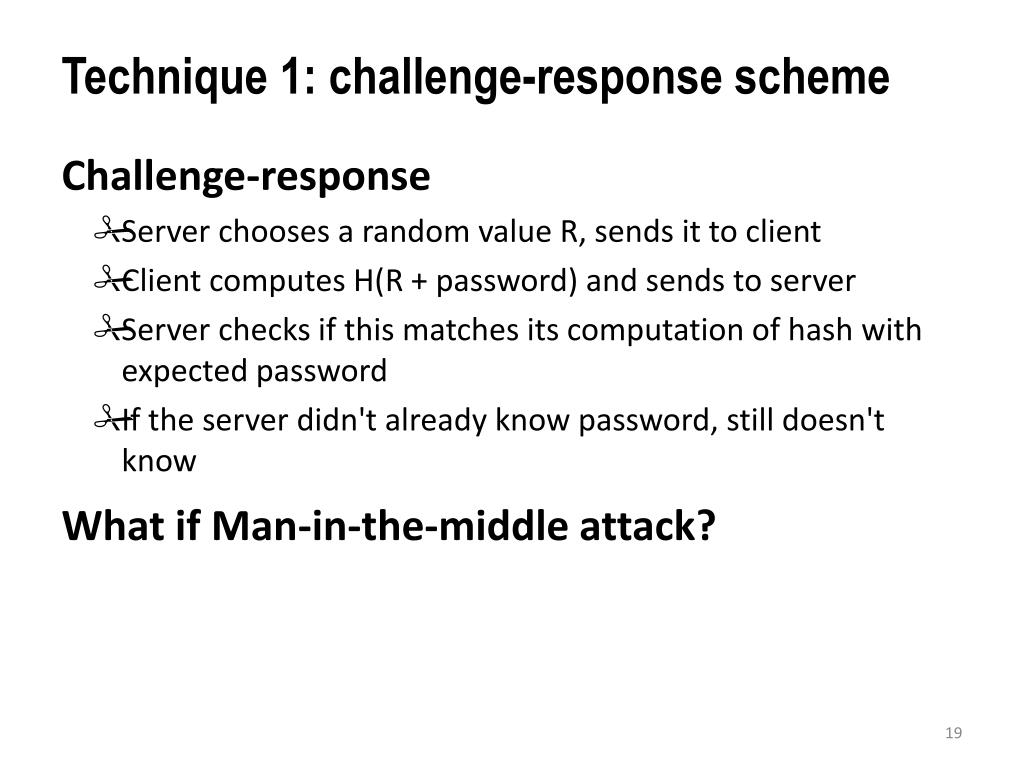 Technique 1: challenge-response scheme

Challenge-response

Server chooses a random value R, sends it to client

Client computes H(R + password) and sends to server

Server checks if this matches its computation of hash with expected password

If the server didn't already know password, still doesn't know

What if Man-in-the-middle attack?

19